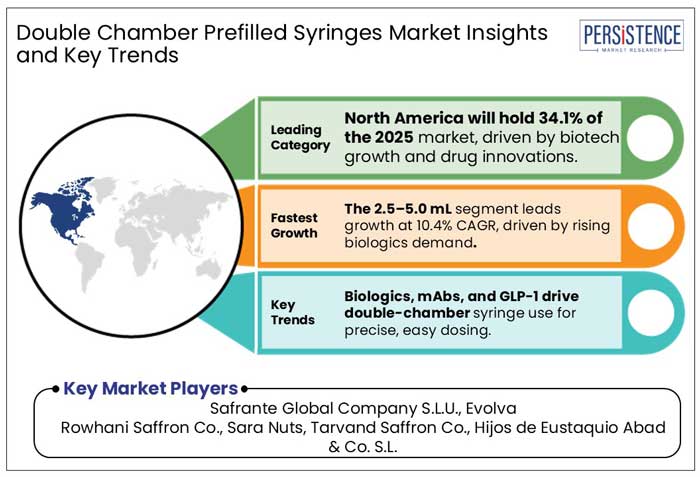 Double Chamber Prefilled Syringes Market Insights and Key Trends

PERSISTENCE
MARKET RESEARCH

Leading Category

North America will hold 34.1% of the 2025 market, driven by biotech growth and drug innovations.

Fastest Growth

The 2.5–5.0 mL segment leads growth at 10.4% CAGR, driven by rising biologics demand.

Key Trends

Biologics, mAbs, and GLP-1 drive double-chamber syringe use for precise, easy dosing.

Key Market Players

Safrante Global Company S.L.U., Evolva Rowhani Saffron Co., Sara Nuts, Tarvand Saffron Co., Hijos de Eustaquio Abad & Co. S.L.